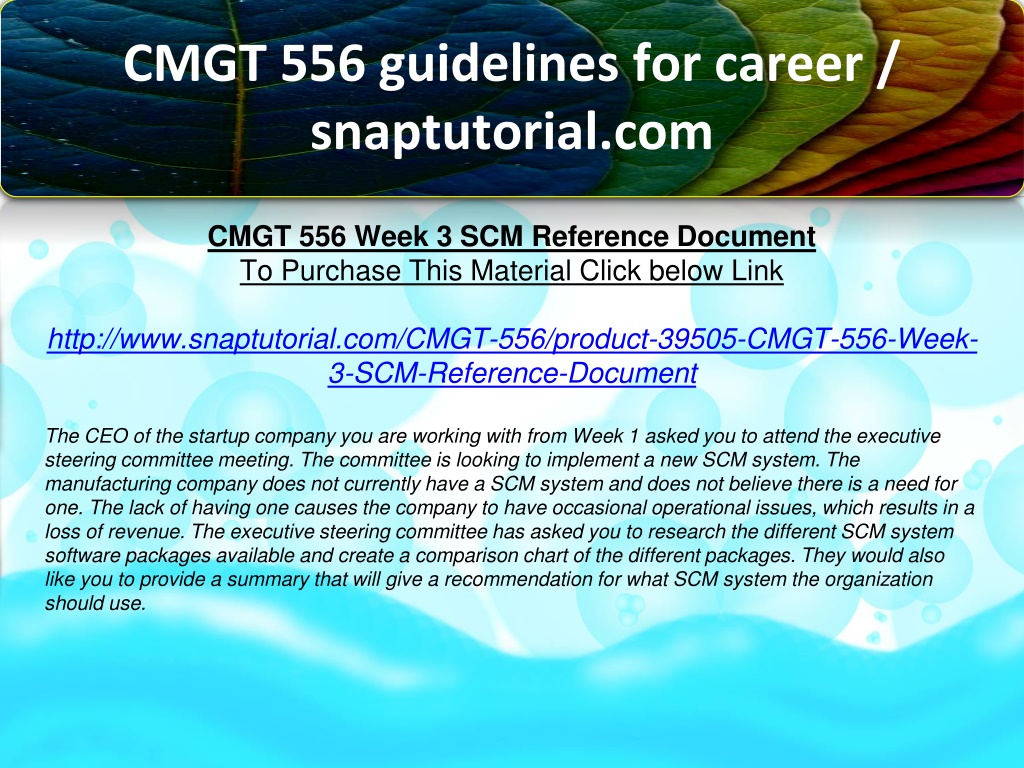 CMGT 556 guidelines for career / snaptutorial.com

CMGT 556 Week 3 SCM Reference Document
To Purchase This Material Click below Link

http://www.snaptutorial.com/CMGT-556/product-39505-CMGT-556-Week-3-SCM-Reference-Document

The CEO of the startup company you are working with from Week 1 asked you to attend the executive steering committee meeting. The committee is looking to implement a new SCM system. The manufacturing company does not currently have a SCM system and does not believe there is a need for one. The lack of having one causes the company to have occasional operational issues, which results in a loss of revenue. The executive steering committee has asked you to research the different SCM system software packages available and create a comparison chart of the different packages. They would also like you to provide a summary that will give a recommendation for what SCM system the organization should use.